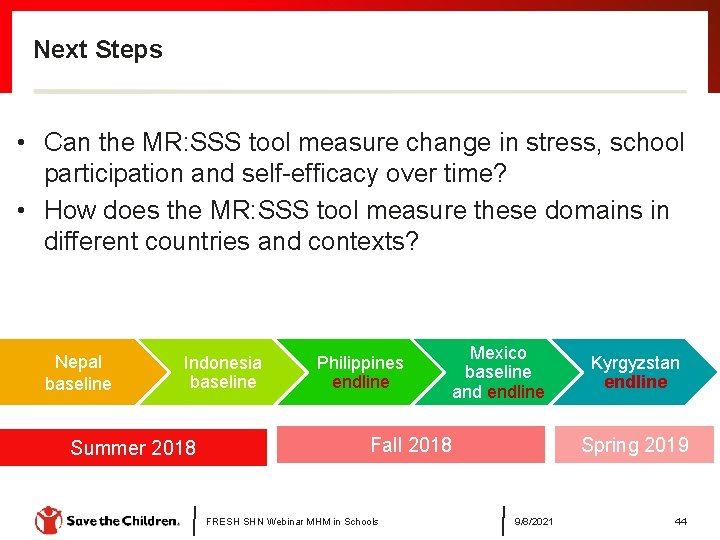 Next Steps

• Can the MR:SSS tool measure change in stress, school participation and self-efficacy over time?

• How does the MR:SSS tool measure these domains in different countries and contexts?

Nepal baseline

Indonesia baseline

Philippines endline

Mexico baseline and endline

Kyrgyzstan endline

Summer 2018

Fall 2018

Spring 2019

Save the Children.

FRESH SHN Webinar MHM in Schools

9/8/2021

44